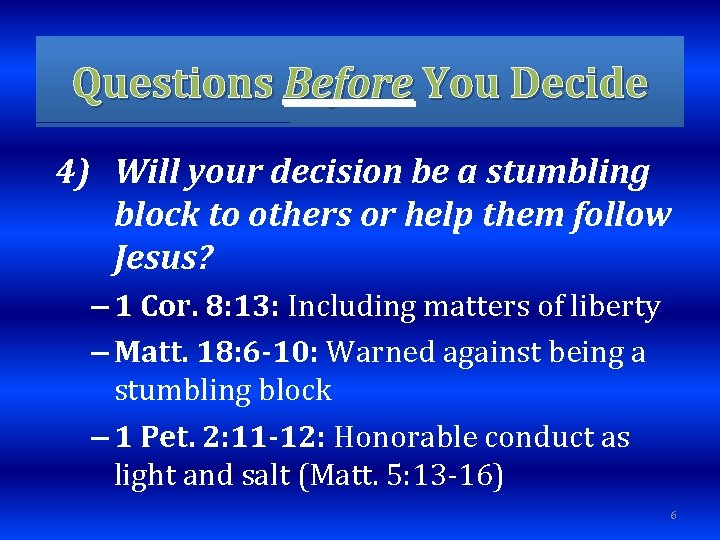 Questions Before You Decide

4) Will your decision be a stumbling block to others or help them follow Jesus?

– 1 Cor. 8:13: Including matters of liberty

– Matt. 18:6-10: Warned against being a stumbling block

– 1 Pet. 2:11-12: Honorable conduct as light and salt (Matt. 5:13-16)

6